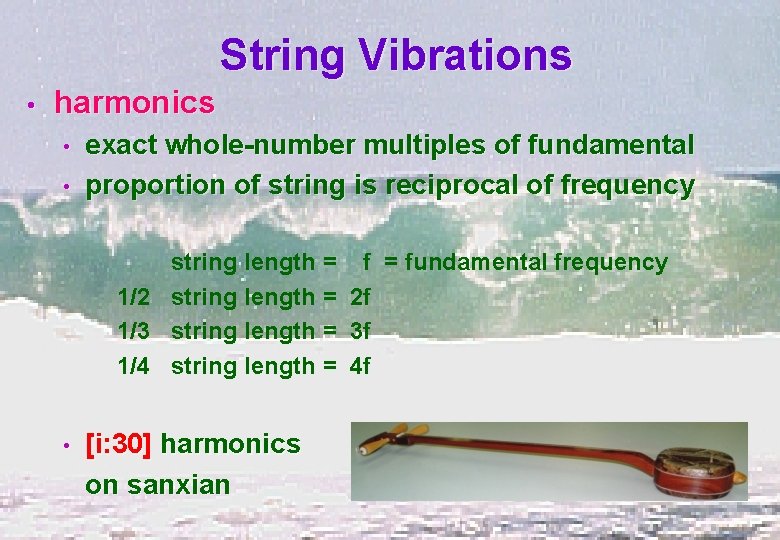 String Vibrations

• harmonics
  • exact whole-number multiples of fundamental
  • proportion of string is reciprocal of frequency

string length = f = fundamental frequency
1/2 string length = 2f
1/3 string length = 3f
1/4 string length = 4f

• [i:30] harmonics on sanxian